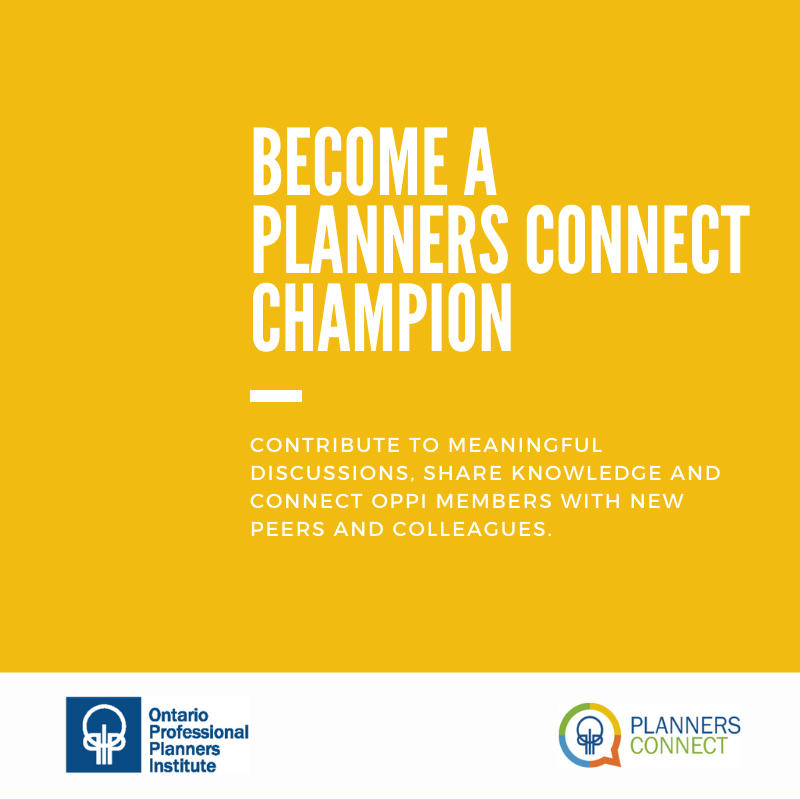 BECOME A PLANNERS CONNECT CHAMPION

CONTRIBUTE TO MEANINGFUL DISCUSSIONS, SHARE KNOWLEDGE AND CONNECT OPPI MEMBERS WITH NEW PEERS AND COLLEAGUES.

Ontario Professional Planners Institute

PLANNERS CONNECT